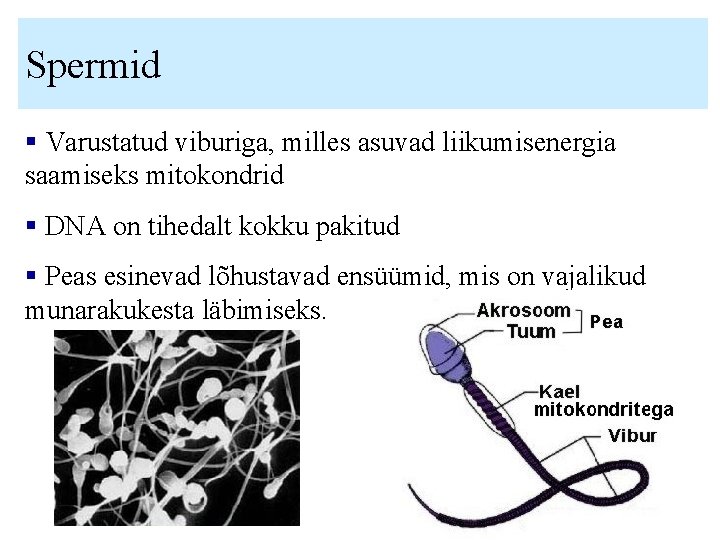 Spermid

▪ Varustatud viburiga, milles asuvad liikumisenergia saamiseks mitokondrid

▪ DNA on tihedalt kokku pakitud

▪ Peas esinevad lõhustavad ensüümid, mis on vajalikud munarakukesta läbimiseks.

Akrosoom
Tuum
Pea
Kael mitokondritega
Vibur